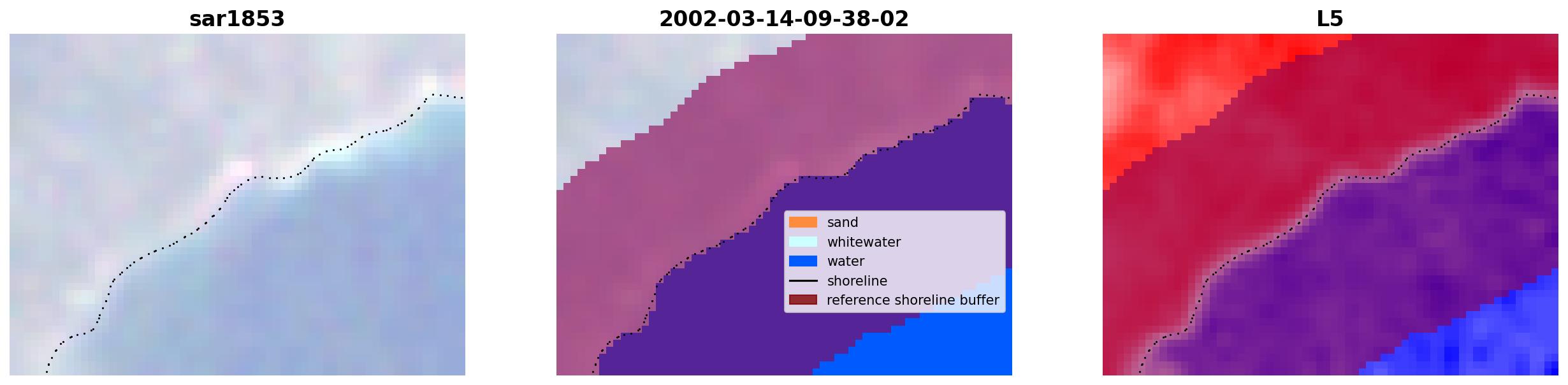 sar1853

2002-03-14-09-38-02

sand
whitewater
water
shoreline
reference shoreline buffer

L5